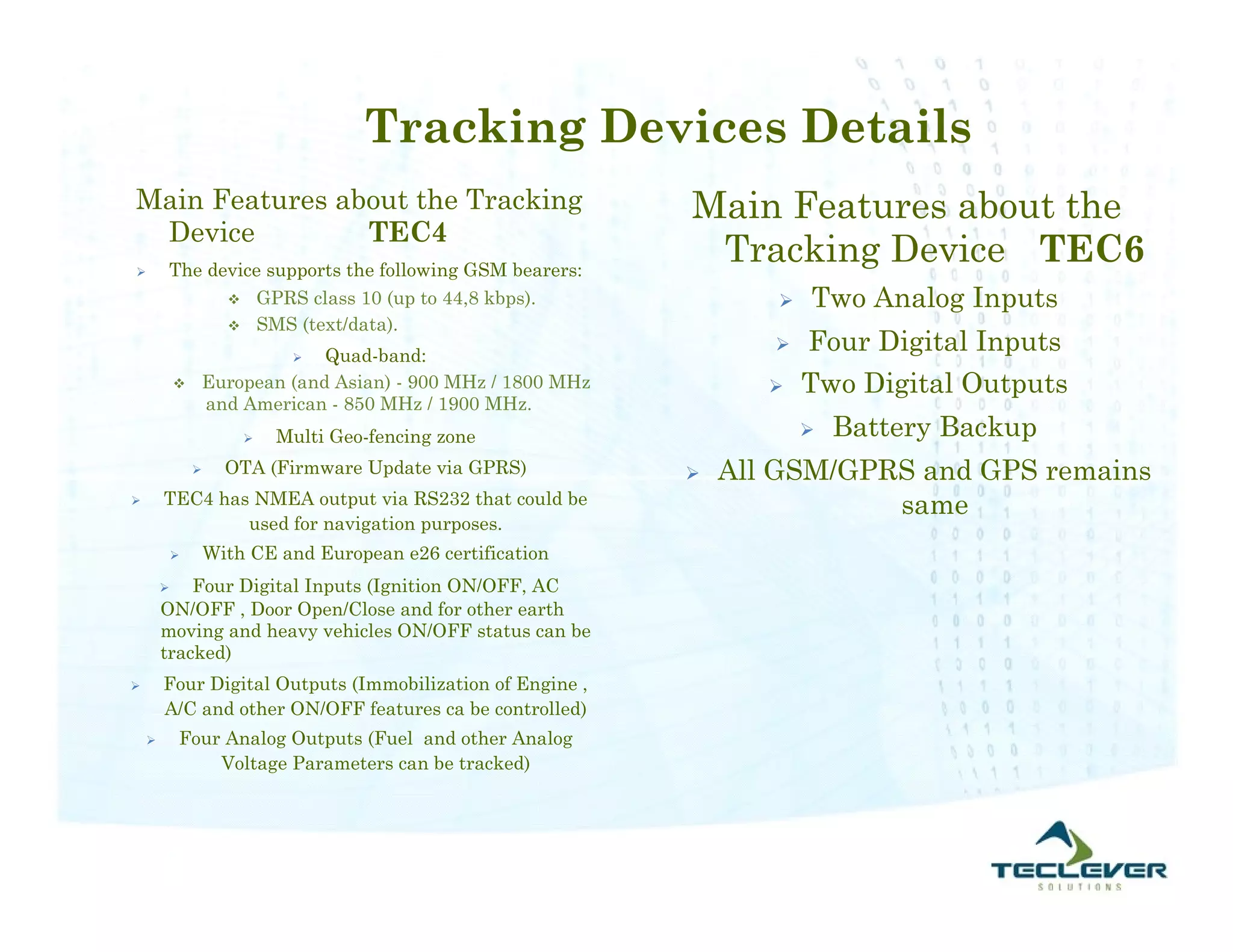 Tracking Devices Details

Main Features about the Tracking Device TEC4

➢ The device supports the following GSM bearers:

❖ GPRS class 10 (up to 44,8 kbps).

❖ SMS (text/data).

➢ Quad-band:

❖ European (and Asian) - 900 MHz / 1800 MHz and American - 850 MHz / 1900 MHz.

➢ Multi Geo-fencing zone

➢ OTA (Firmware Update via GPRS)

➢ TEC4 has NMEA output via RS232 that could be used for navigation purposes.

➢ With CE and European e26 certification

➢ Four Digital Inputs (Ignition ON/OFF, AC ON/OFF , Door Open/Close and for other earth moving and heavy vehicles ON/OFF status can be tracked)

➢ Four Digital Outputs (Immobilization of Engine , A/C and other ON/OFF features ca be controlled)

➢ Four Analog Outputs (Fuel and other Analog Voltage Parameters can be tracked)

Main Features about the Tracking Device TEC6

➢ Two Analog Inputs

➢ Four Digital Inputs

➢ Two Digital Outputs

➢ Battery Backup

➢ All GSM/GPRS and GPS remains same

TECLEVER
SOLUTIONS